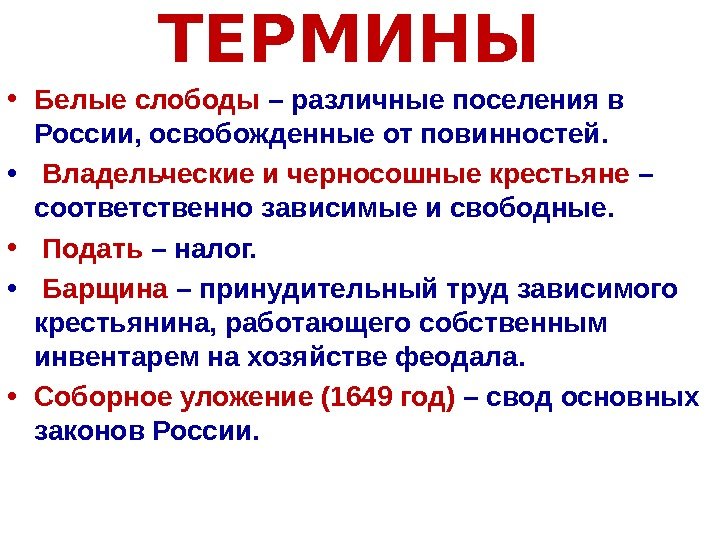 ТЕРМИНЫ

• Белые слободы – различные поселения в России, освобожденные от повинностей.

• Владельческие и черносошные крестьяне – соответственно зависимые и свободные.

• Подать – налог.

• Барщина – принудительный труд зависимого крестьянина, работающего собственным инвентарем на хозяйстве феодала.

• Соборное уложение (1649 год) – свод основных законов России.